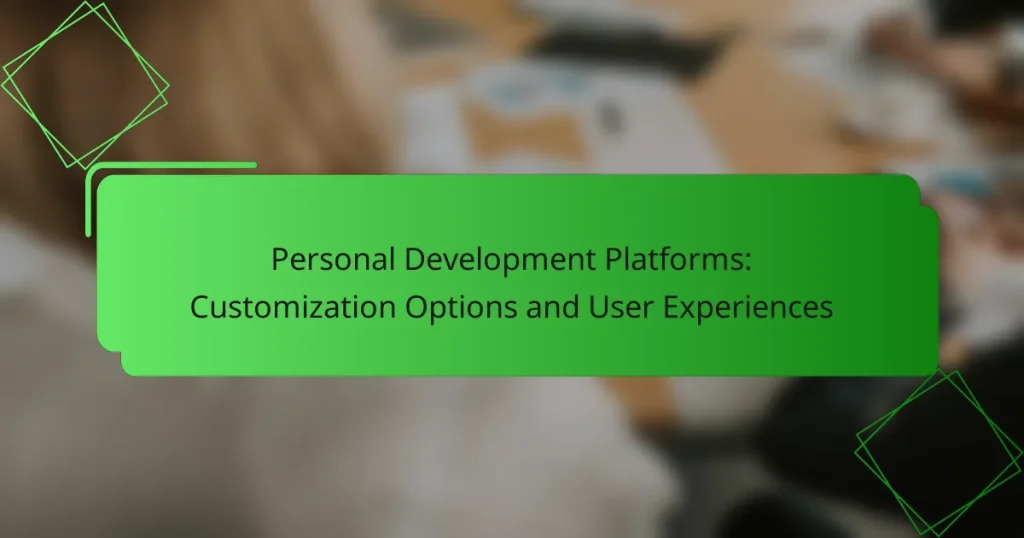 Personal Development Platforms: Customization Options and User Experiences